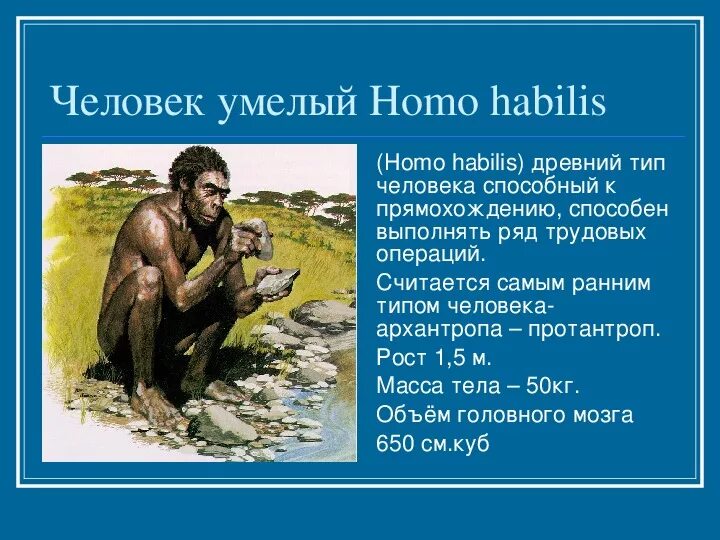 Человек умелый Homo habilis

(Homo habilis) древний тип человека способный к прямохождению, способен выполнять ряд трудовых операций.

Считается самым ранним типом человека-архантропа – протантроп.

Рост 1,5 м.

Масса тела – 50кг.

Объём головного мозга 650 см.куб